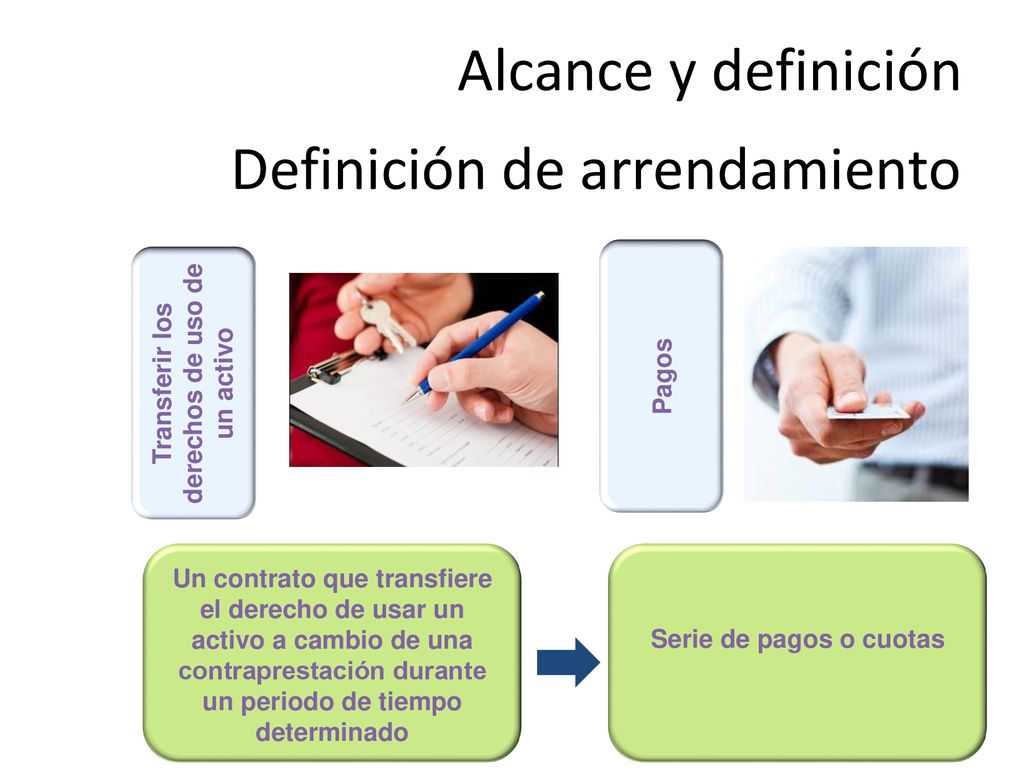 Alcance y definición

Definición de arrendamiento

Transferir los derechos de uso de un activo

Pagos

Un contrato que transfiere el derecho de usar un activo a cambio de una contraprestación durante un periodo de tiempo determinado

Serie de pagos o cuotas